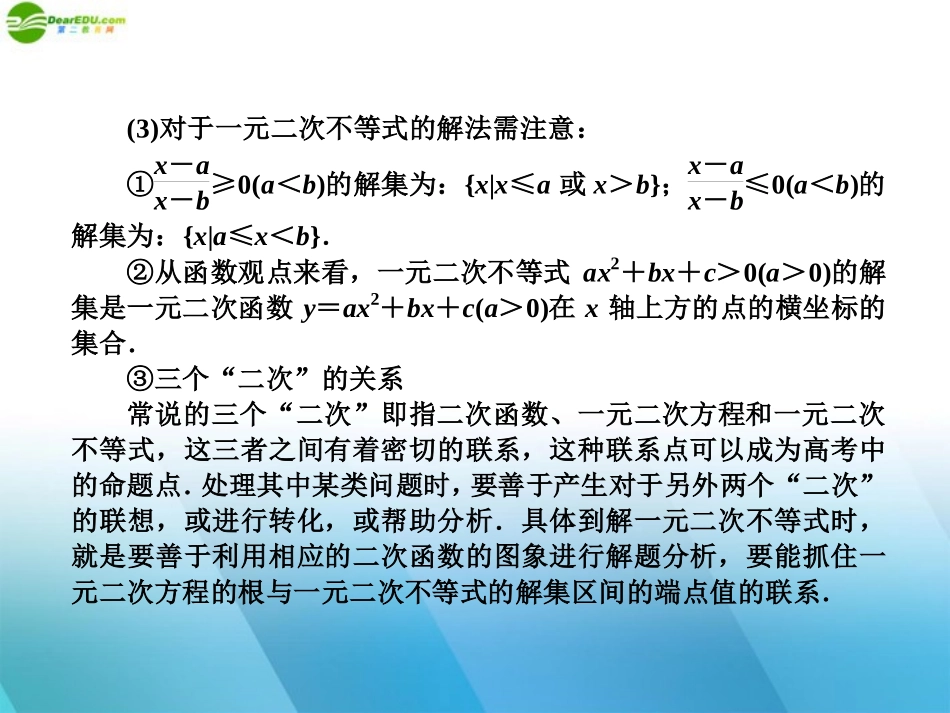 DearEDU.com
第二教育网

(3)对于一元二次不等式的解法需注意：

①$\frac{x-a}{x-b}\geqslant 0(a<b)$的解集为：$\{x|x\leqslant a$ 或 $x>b\}$；$\frac{x-a}{x-b}\leqslant 0(a<b)$的解集为：$\{x|a\leqslant x<b\}$.

②从函数观点来看，一元二次不等式 $ax^2+bx+c>0(a>0)$的解集是一元二次函数 $y=ax^2+bx+c(a>0)$在 $x$ 轴上方的点的横坐标的集合.

③三个“二次”的关系

常说的三个“二次”即指二次函数、一元二次方程和一元二次不等式，这三者之间有着密切的联系，这种联系点可以成为高考中的命题点. 处理其中某类问题时，要善于产生对于另外两个“二次”的联想，或进行转化，或帮助分析. 具体到解一元二次不等式时，就是要善于利用相应的二次函数的图象进行解题分析，要能抓住一元二次方程的根与一元二次不等式的解集区间的端点值的联系.